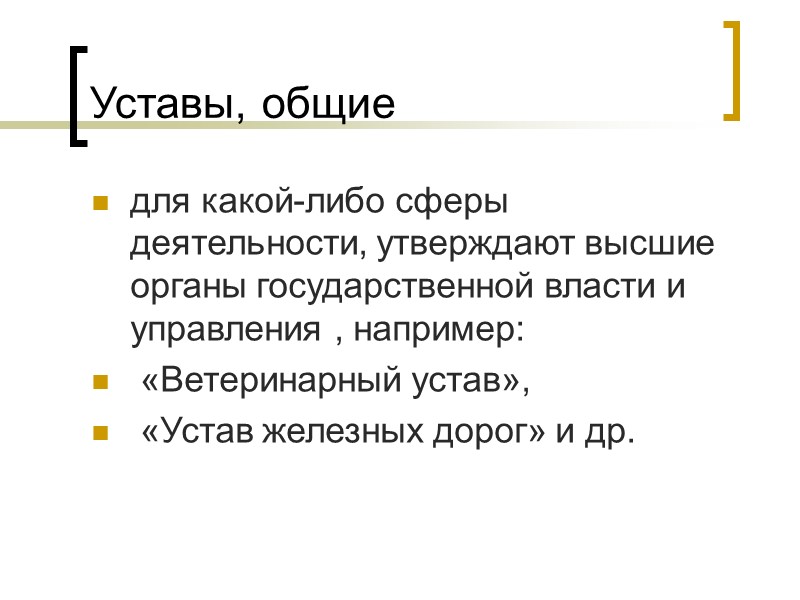 Уставы, общие

для какой-либо сферы деятельности, утверждают высшие органы государственной власти и управления , например:

«Ветеринарный устав»,

«Устав железных дорог» и др.